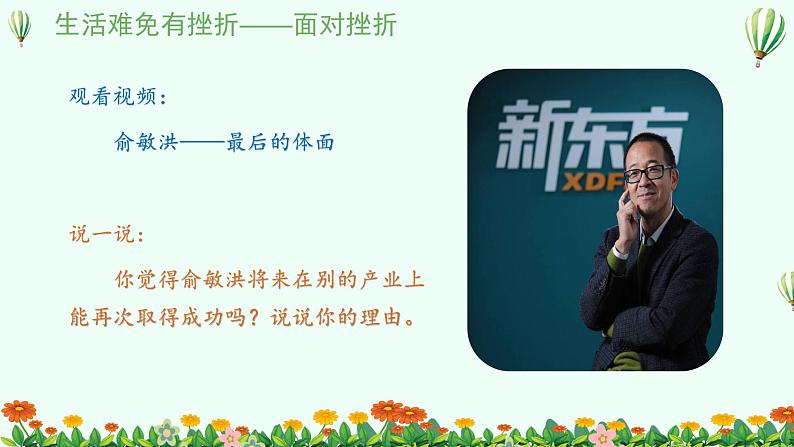 生活难免有挫折——面对挫折

观看视频：

俞敏洪——最后的体面

说一说：

你觉得俞敏洪将来在别的产业上能再次取得成功吗？说说你的理由。

新东方
XDF